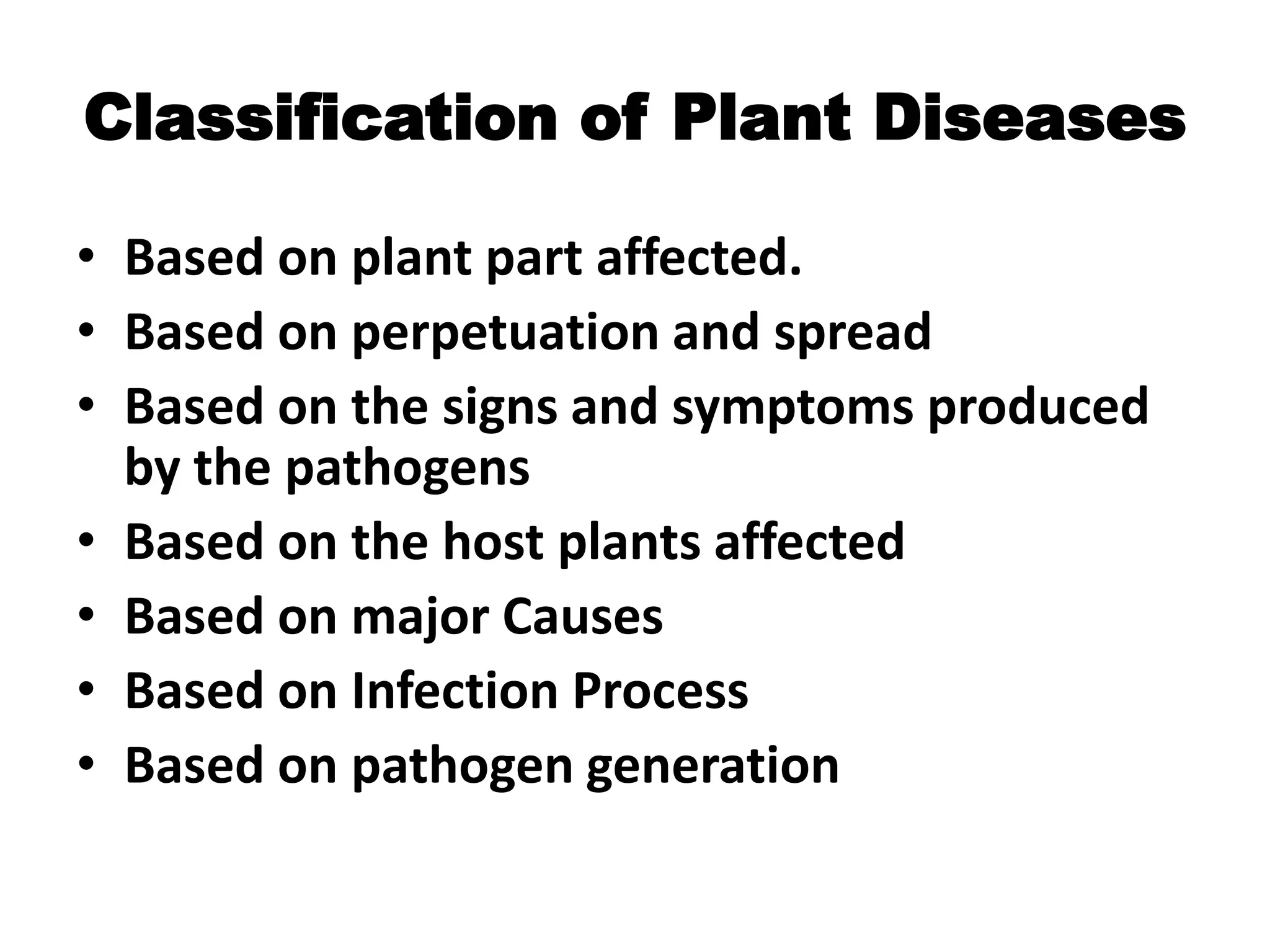 Classification of Plant Diseases

• Based on plant part affected.
• Based on perpetuation and spread
• Based on the signs and symptoms produced by the pathogens
• Based on the host plants affected
• Based on major Causes
• Based on Infection Process
• Based on pathogen generation